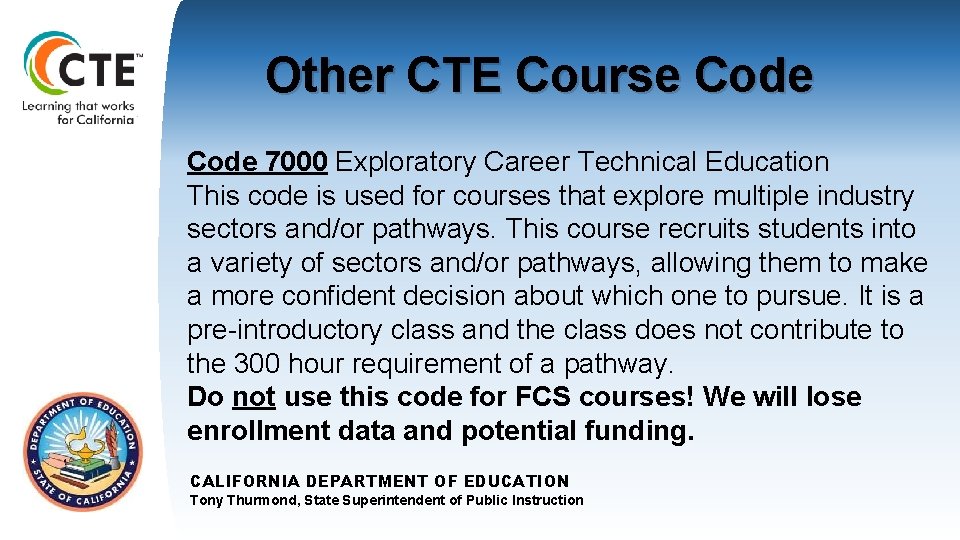 CTE™
Learning that works for California

Other CTE Course Code

Code 7000 Exploratory Career Technical Education
This code is used for courses that explore multiple industry sectors and/or pathways. This course recruits students into a variety of sectors and/or pathways, allowing them to make a more confident decision about which one to pursue. It is a pre-introductory class and the class does not contribute to the 300 hour requirement of a pathway.
Do not use this code for FCS courses! We will lose enrollment data and potential funding.

DEPARTMENT OF EDUCATION STATE OF CALIFORNIA

CALIFORNIA DEPARTMENT OF EDUCATION
Tony Thurmond, State Superintendent of Public Instruction